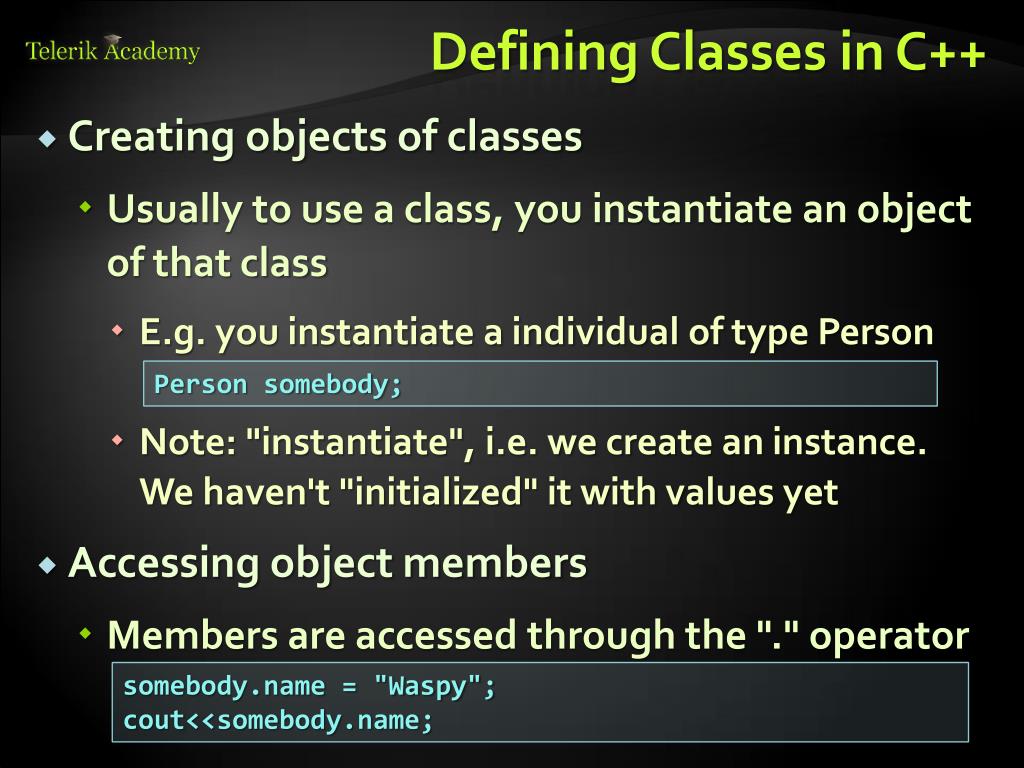 Telerik Academy

Defining Classes in C++

Creating objects of classes

Usually to use a class, you instantiate an object of that class

E.g. you instantiate a individual of type Person

Person somebody;

Note: "instantiate", i.e. we create an instance. We haven't "initialized" it with values yet

Accessing object members

Members are accessed through the "." operator

somebody.name = "Waspy";
cout<<somebody.name;